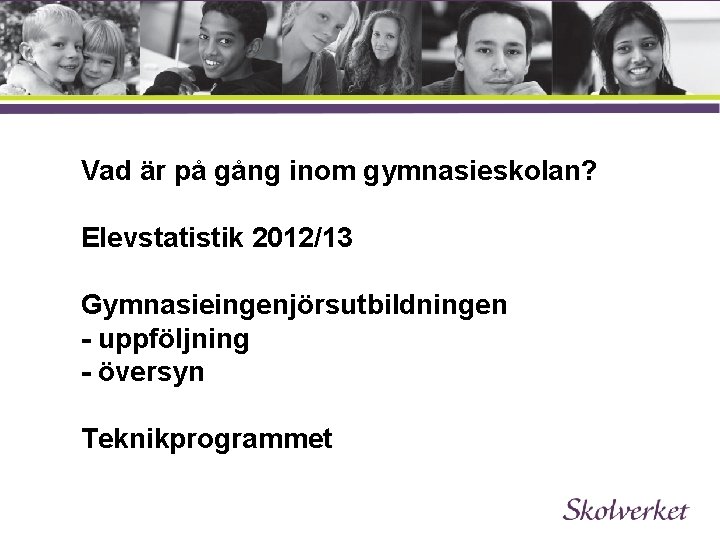 Vad är på gång inom gymnasieskolan?

Elevstatistik 2012/13

Gymnasieingenjörsutbildningen
- uppföljning
- översyn

Teknikprogrammet

Skolverket